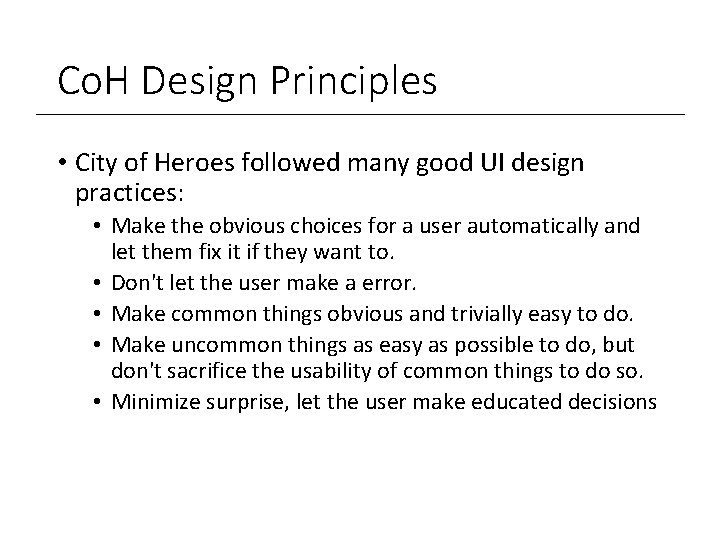 CoH Design Principles

• City of Heroes followed many good UI design practices:
  • Make the obvious choices for a user automatically and let them fix it if they want to.
  • Don't let the user make a error.
  • Make common things obvious and trivially easy to do.
  • Make uncommon things as easy as possible to do, but don't sacrifice the usability of common things to do so.
  • Minimize surprise, let the user make educated decisions